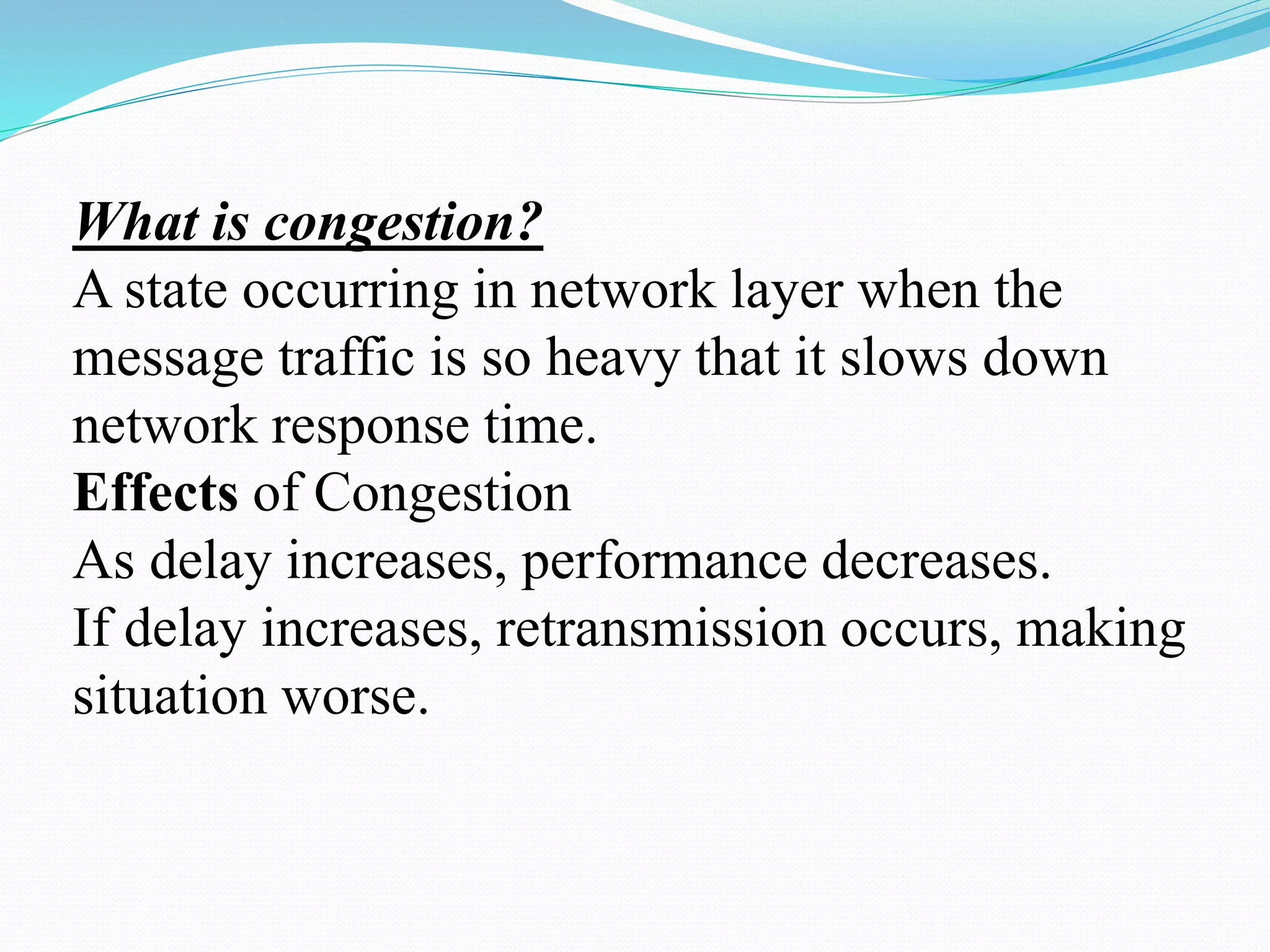 What is congestion?
A state occurring in network layer when the message traffic is so heavy that it slows down network response time.
Effects of Congestion
As delay increases, performance decreases.
If delay increases, retransmission occurs, making situation worse.